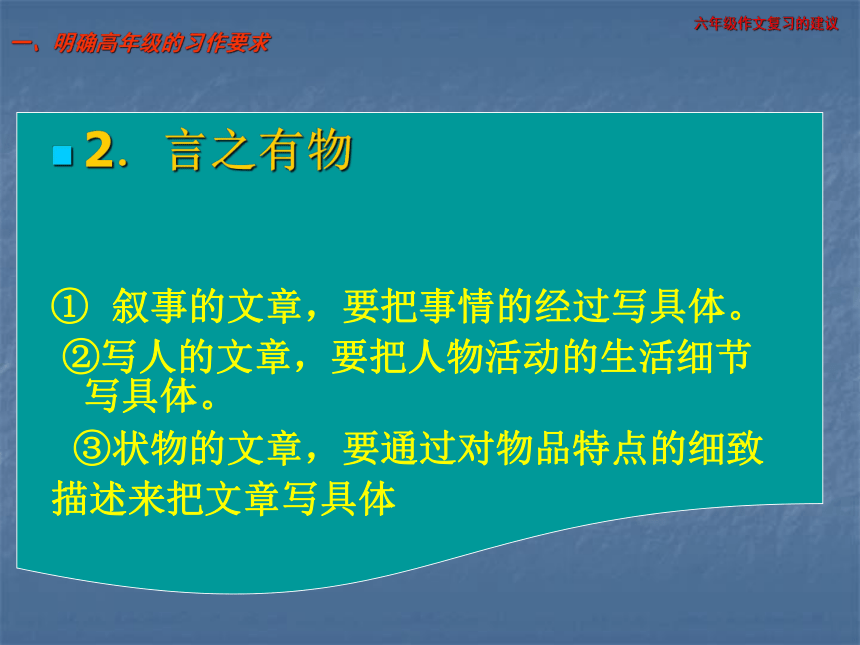 六年级作文复习的建议

一、明确高年级的习作要求

2. 言之有物

① 叙事的文章，要把事情的经过写具体。

②写人的文章，要把人物活动的生活细节写具体。

③状物的文章，要通过对物品特点的细致描述来把文章写具体